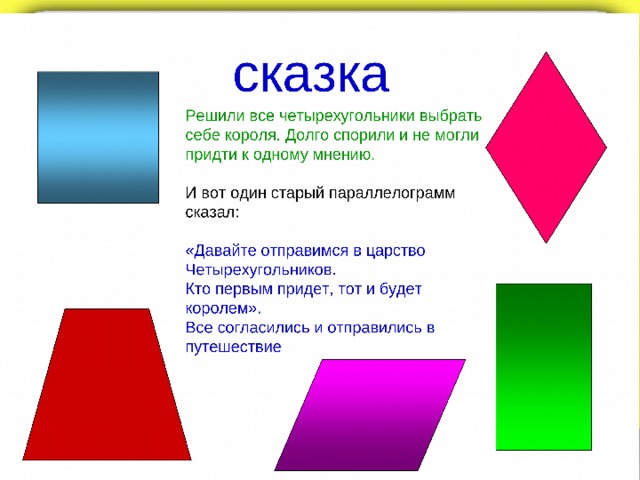 сказка

Решили все четырехугольники выбрать себе короля. Долго спорили и не могли придти к одному мнению.

И вот один старый параллелограмм сказал:

«Давайте отправимся в царство Четырехугольников.
Кто первым придет, тот и будет королем».
Все согласились и отправились в путешествие